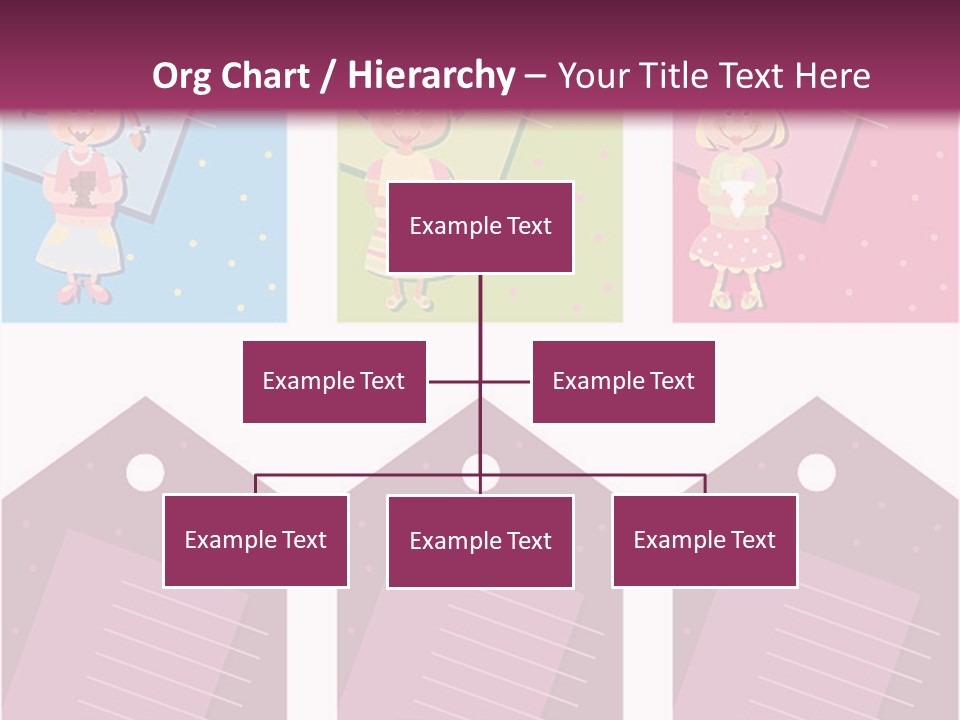 Org Chart / Hierarchy – Your Title Text Here

Example Text

Example Text

Example Text

Example Text

Example Text

Example Text